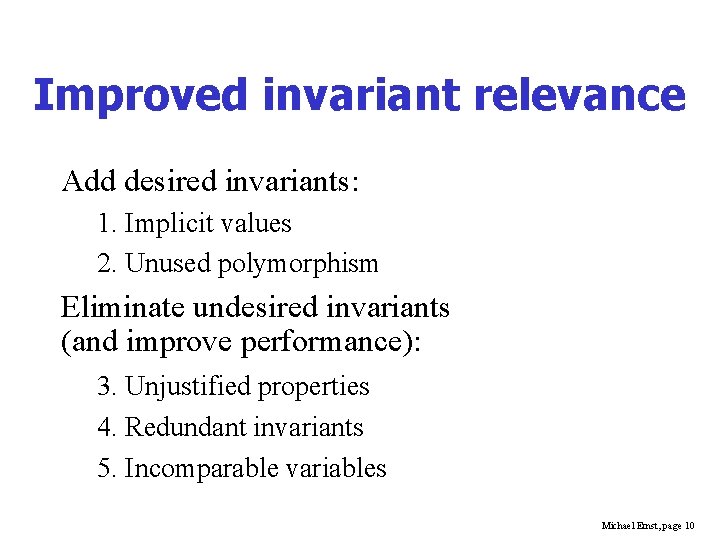 Improved invariant relevance

Add desired invariants:

1. Implicit values

2. Unused polymorphism

Eliminate undesired invariants (and improve performance):

3. Unjustified properties

4. Redundant invariants

5. Incomparable variables

Michael Ernst, page 10